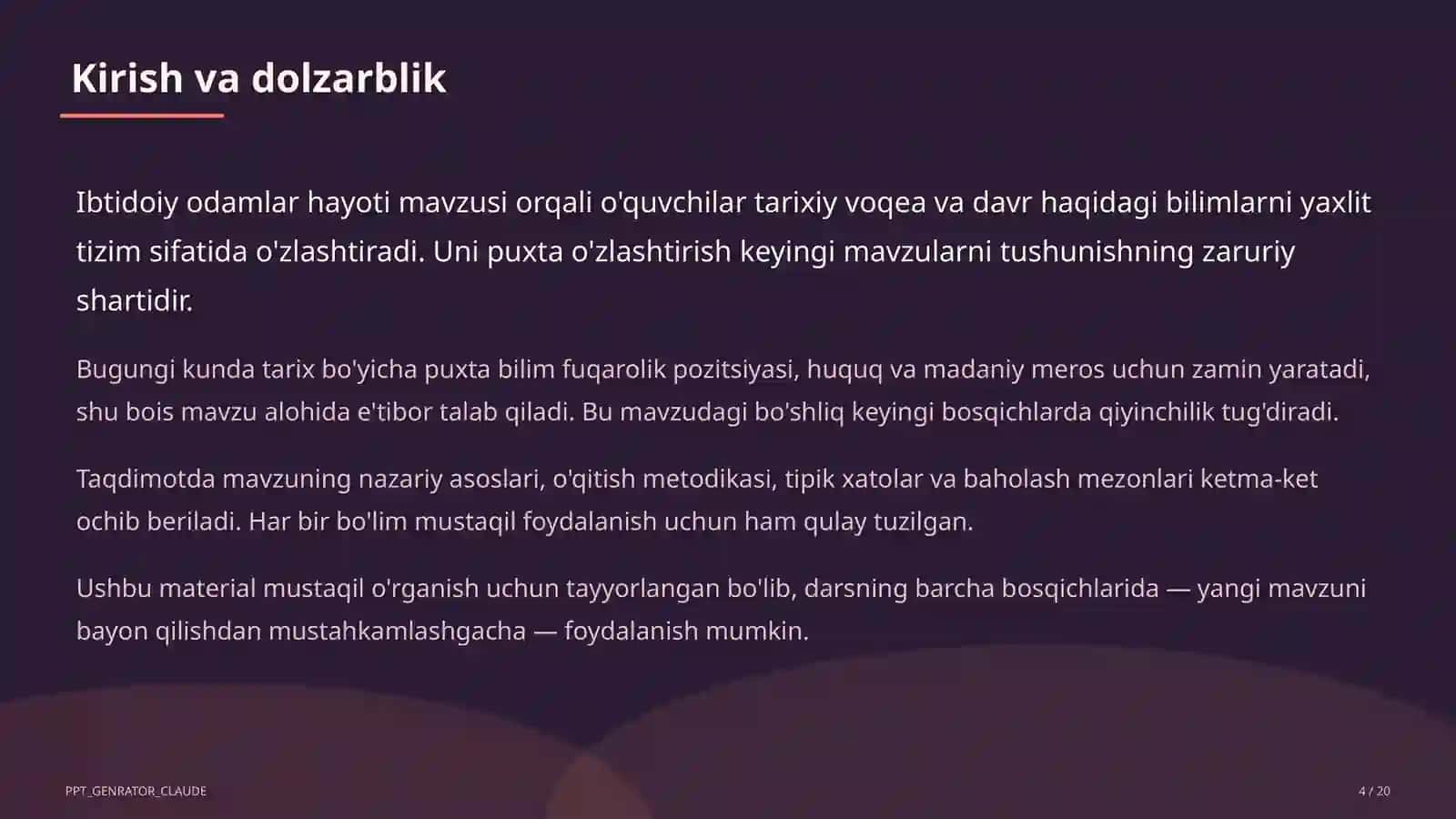 Kirish va dolzarblik

Ibtidoiy odamlar hayoti mavzusi orqali o'quvchilar tarixiy voqea va davr haqidagi bilimlarni yaxlit tizim sifatida o'zlashtiradi. Uni puxta o'zlashtirish keyingi mavzularni tushunishning zaruriy shartidir.

Bugungi kunda tarix bo'yicha puxta bilim fuqarolik pozitsiyasi, huquq va madaniy meros uchun zamin yaratadi, shu bois mavzu alohida e'tibor talab qiladi. Bu mavzudagi bo'shliq keyingi bosqichlarda qiyinchilik tug'diradi.

Taqdimotda mavzuning nazariy asoslari, o'qitish metodikasi, tipik xatolar va baholash mezonlari ketma-ket ochib beriladi. Har bir bo'lim mustaqil foydalanish uchun ham qulay tuzilgan.

Ushbu material mustaqil o'rganish uchun tayyorlangan bo'lib, darsning barcha bosqichlarida — yangi mavzuni bayon qilishdan mustahkamlashgacha — foydalanish mumkin.

PPT_GENRATOR_CLAUDE

4 / 20